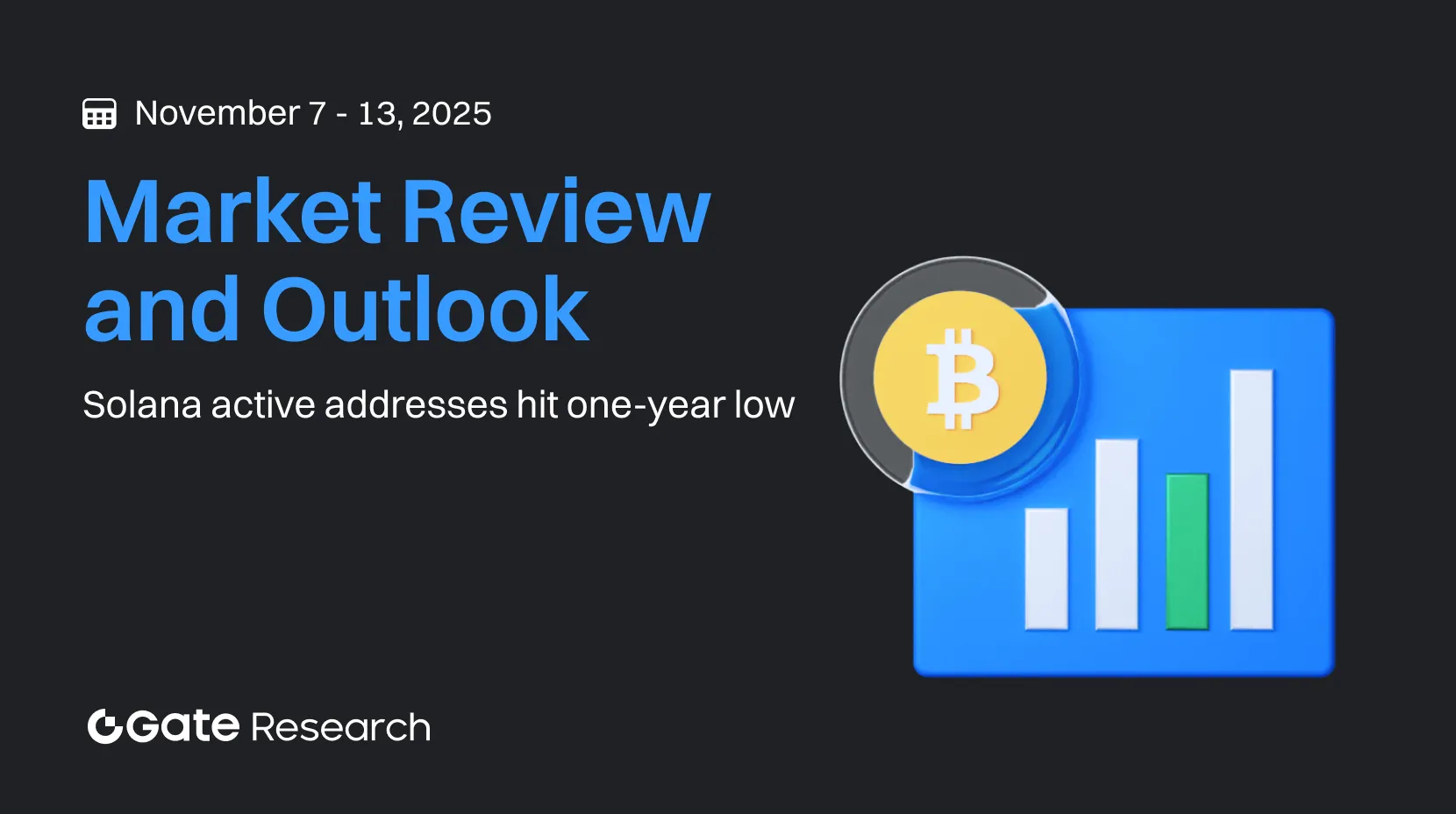 November 7 - 13, 2025

Market Review and Outlook

Solana active addresses hit one-year low

Gate Research